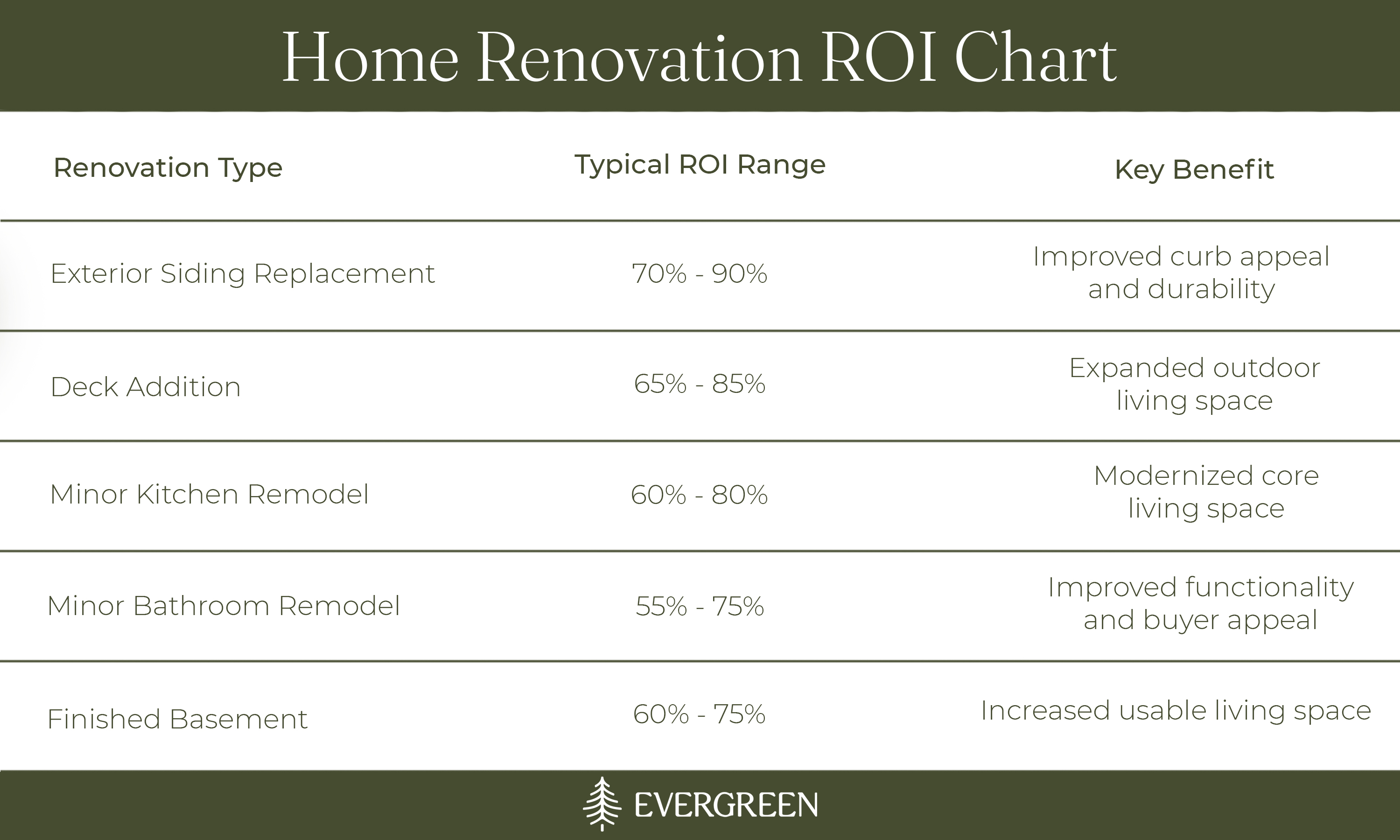 Home Renovation ROI Chart

| Renovation Type | Typical ROI Range | Key Benefit |
|---|---|---|
| Exterior Siding Replacement | 70% - 90% | Improved curb appeal and durability |
| Deck Addition | 65% - 85% | Expanded outdoor living space |
| Minor Kitchen Remodel | 60% - 80% | Modernized core living space |
| Minor Bathroom Remodel | 55% - 75% | Improved functionality and buyer appeal |
| Finished Basement | 60% - 75% | Increased usable living space |

EVERGREEN